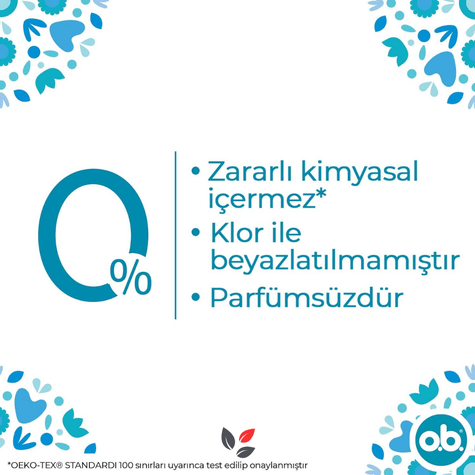 0%

• Zararlı kimyasal içermez*
• Klor ile beyazlatılmamıştır
• Parfümsüzdür

o.b.

*OEKO-TEX® STANDARDI 100 sınırları uyarınca test edilip onaylanmıştır